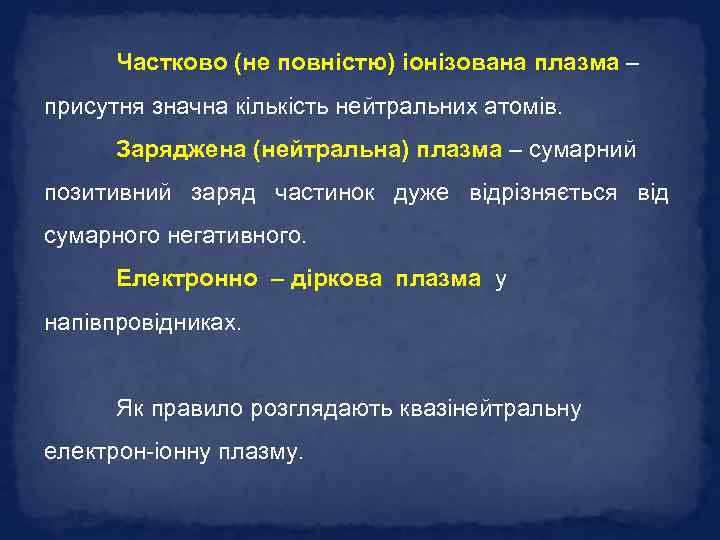 Частково (не повністю) іонізована плазма – присутня значна кількість нейтральних атомів.

Заряджена (нейтральна) плазма – сумарний позитивний заряд частинок дуже відрізняється від сумарного негативного.

Електронно – діркова плазма у напівпровідниках.

Як правило розглядають квазінейтральну електрон-іонну плазму.